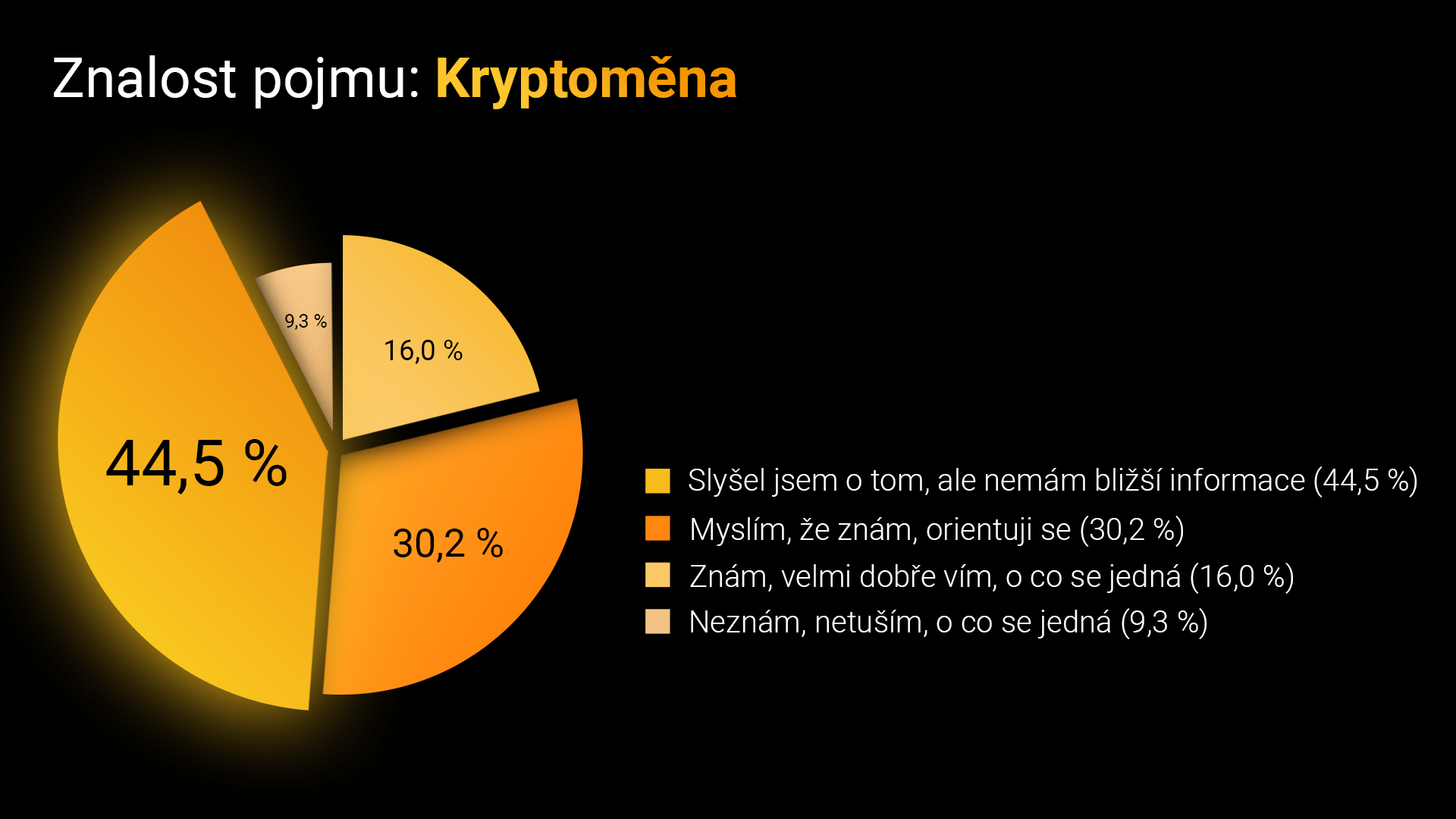 Znalost pojmu: Kryptoměna

9,3 %
16,0 %
44,5 %
30,2 %

Slyšel jsem o tom, ale nemám bližší informace (44,5 %)
Myslím, že znám, orientuji se (30,2 %)
Znám, velmi dobře vím, o co se jedná (16,0 %)
Neznám, netuším, o co se jedná (9,3 %)